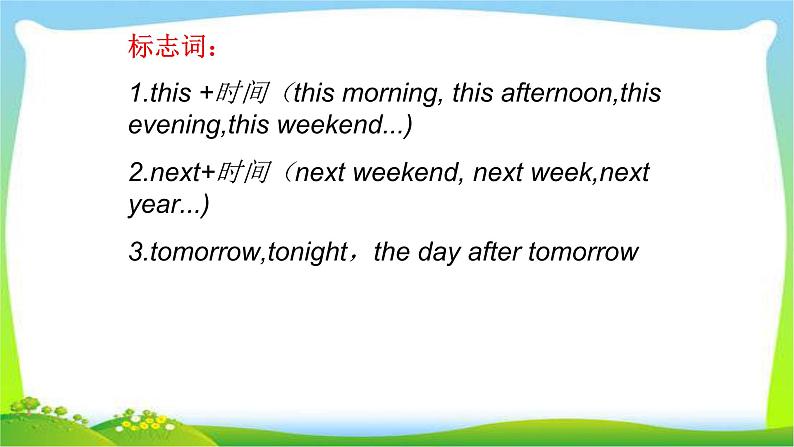 标志词：

1.this +时间（this morning, this afternoon,this evening,this weekend...)

2.next+时间（next weekend, next week,next year...)

3.tomorrow,tonight，the day after tomorrow